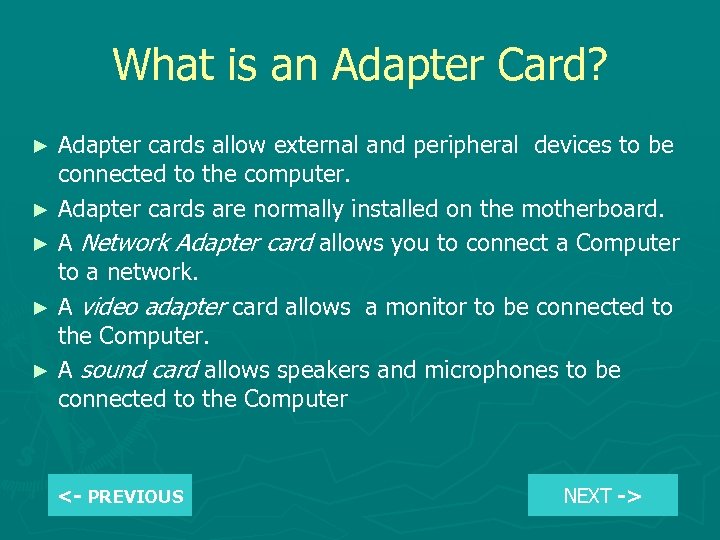 What is an Adapter Card?

► Adapter cards allow external and peripheral devices to be connected to the computer.

► Adapter cards are normally installed on the motherboard.

► A Network Adapter card allows you to connect a Computer to a network.

► A video adapter card allows a monitor to be connected to the Computer.

► A sound card allows speakers and microphones to be connected to the Computer

<- PREVIOUS

NEXT ->